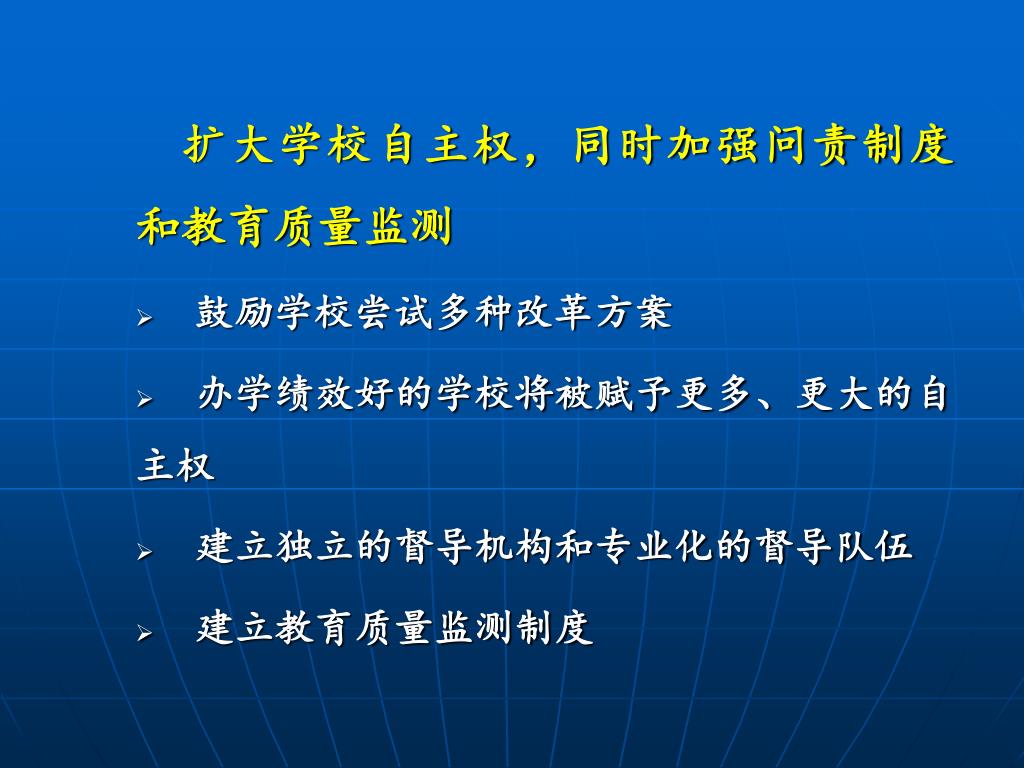 扩大学校自主权，同时加强问责制度和教育质量监测

➢ 鼓励学校尝试多种改革方案

➢ 办学绩效好的学校将被赋予更多、更大的自主权

➢ 建立独立的督导机构和专业化的督导队伍

➢ 建立教育质量监测制度